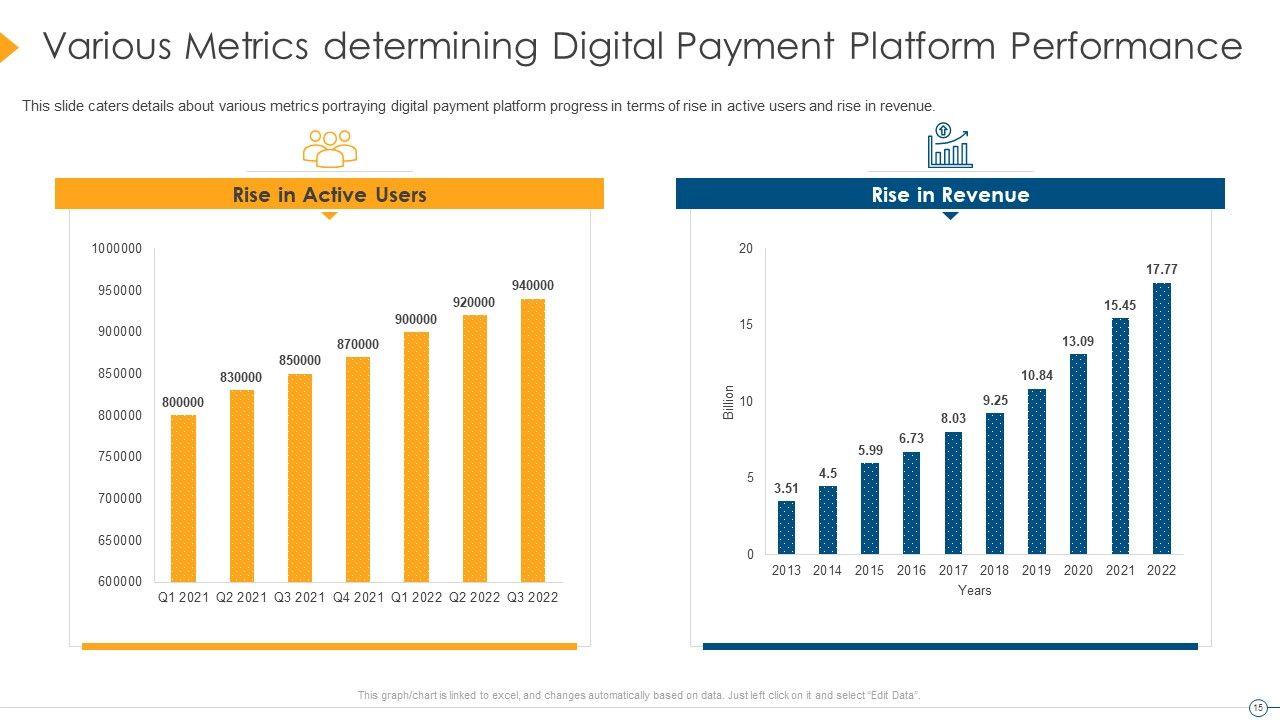 Various Metrics determining Digital Payment Platform Performance

This slide caters details about various metrics portraying digital payment platform progress in terms of rise in active users and rise in revenue.

Rise in Active Users

1000000
950000
900000
850000
800000
750000
700000
650000
600000

800000
830000
850000
870000
900000
920000
940000

Q1 2021 Q2 2021 Q3 2021 Q4 2021 Q1 2022 Q2 2022 Q3 2022

Rise in Revenue

20
15
10
5
0

Billion

3.51
4.5
5.99
6.73
8.03
9.25
10.84
13.09
15.45
17.77

2013 2014 2015 2016 2017 2018 2019 2020 2021 2022

Years

This graph/chart is linked to excel, and changes automatically based on data. Just left click on it and select "Edit Data".

15